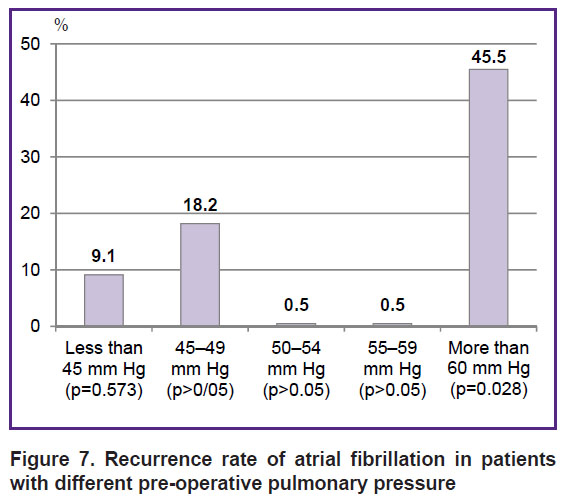 %
50
40
30
20
10
0

9.1
18.2
0.5
0.5
45.5

Less than 45 mm Hg (p=0.573)
45–49 mm Hg (p>0/05)
50–54 mm Hg (p>0.05)
55–59 mm Hg (p>0.05)
More than 60 mm Hg (p=0.028)

Figure 7. Recurrence rate of atrial fibrillation in patients with different pre-operative pulmonary pressure